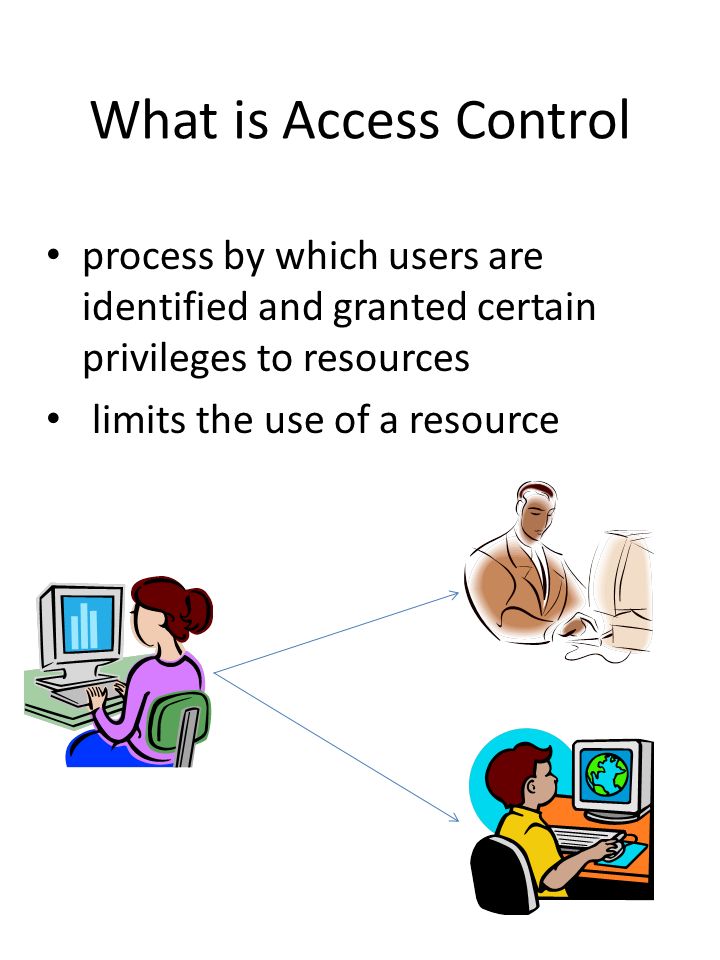 What is Access Control

• process by which users are identified and granted certain privileges to resources
• limits the use of a resource